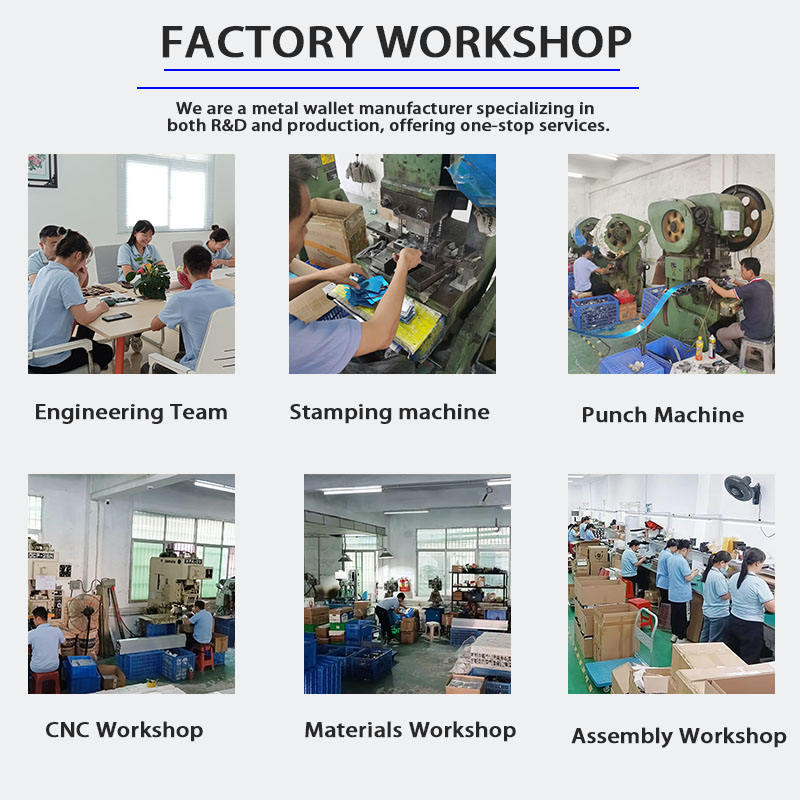 FACTORY WORKSHOP

We are a metal wallet manufacturer specializing in both R&D and production, offering one-stop services.

Engineering Team

Stamping machine

Punch Machine

CNC Workshop

Materials Workshop

Assembly Workshop